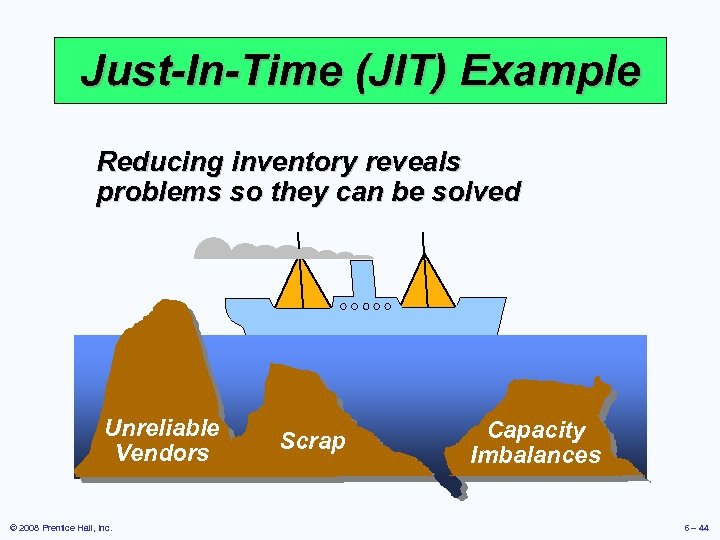 Just-In-Time (JIT) Example

Reducing inventory reveals problems so they can be solved

Unreliable Vendors

Scrap

Capacity Imbalances

© 2008 Prentice Hall, Inc.

6 – 44